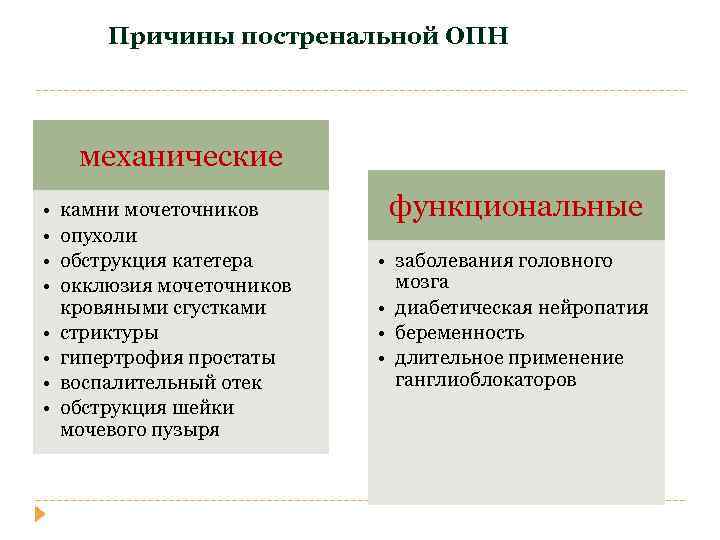 Причины постренальной ОПН

механические

• камни мочеточников
• опухоли
• обструкция катетера
• окклюзия мочеточников кровяными сгустками
• стриктуры
• гипертрофия простаты
• воспалительный отек
• обструкция шейки мочевого пузыря

функциональные

• заболевания головного мозга
• диабетическая нейропатия
• беременность
• длительное применение ганглиоблокаторов